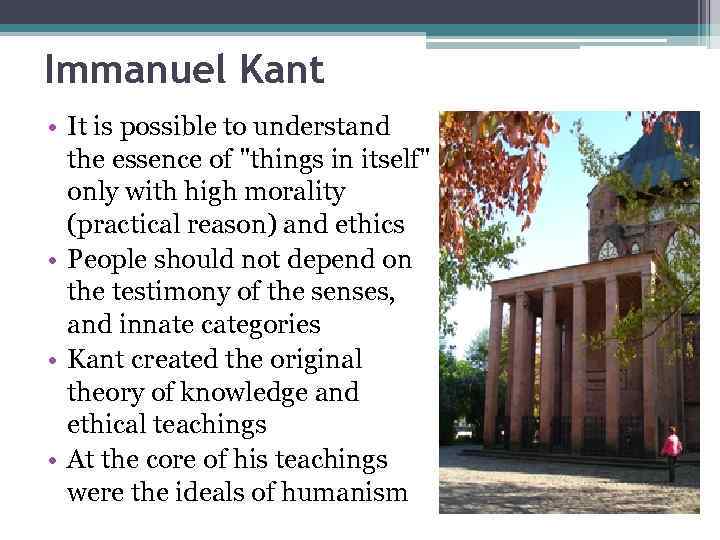 Immanuel Kant

• It is possible to understand the essence of "things in itself" only with high morality (practical reason) and ethics
• People should not depend on the testimony of the senses, and innate categories
• Kant created the original theory of knowledge and ethical teachings
• At the core of his teachings were the ideals of humanism